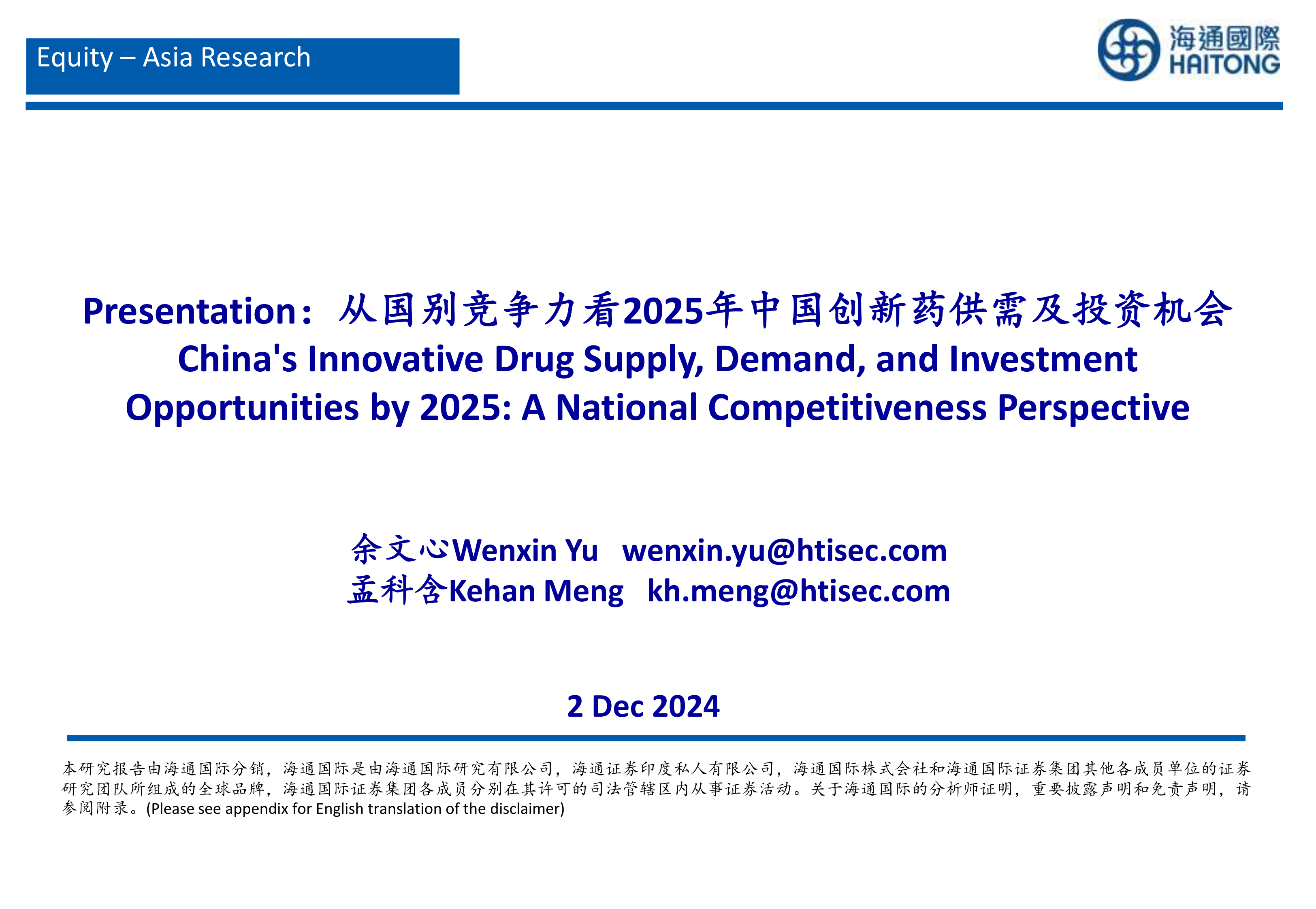 Equity – Asia Research

海通國際
HAITONG

Presentation：从国别竞争力看2025年中国创新药供需及投资机会
China's Innovative Drug Supply, Demand, and Investment Opportunities by 2025: A National Competitiveness Perspective

余文心Wenxin Yu wenxin.yu@htisec.com
孟科含Kehan Meng kh.meng@htisec.com

2 Dec 2024

本研究报告由海通国际分销，海通国际是由海通国际研究有限公司，海通证券印度私人有限公司，海通国际株式会社和海通国际证券集团其他各成员单位的证券研究团队所组成的全球品牌，海通国际证券集团各成员分别在其许可的司法管辖区内从事证券活动。关于海通国际的分析师证明，重要披露声明和免责声明，请参阅附录。(Please see appendix for English translation of the disclaimer)